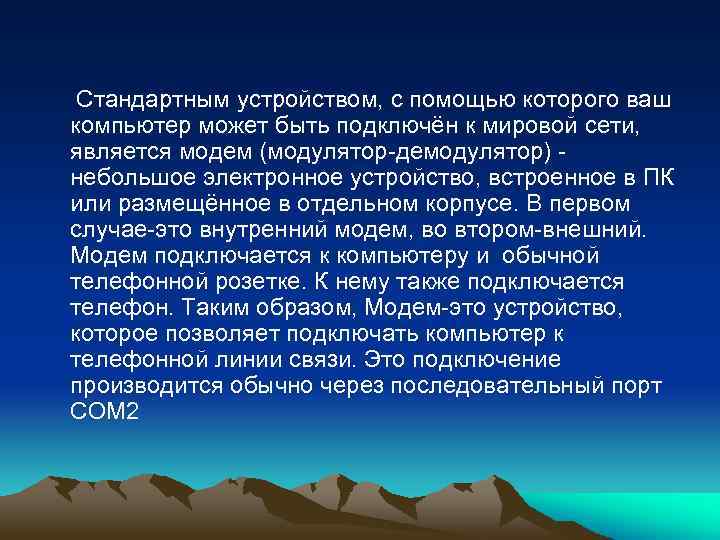 Стандартным устройством, с помощью которого ваш компьютер может быть подключён к мировой сети, является модем (модулятор-демодулятор) - небольшое электронное устройство, встроенное в ПК или размещённое в отдельном корпусе. В первом случае-это внутренний модем, во втором-внешний. Модем подключается к компьютеру и обычной телефонной розетке. К нему также подключается телефон. Таким образом, Модем-это устройство, которое позволяет подключать компьютер к телефонной линии связи. Это подключение производится обычно через последовательный порт COM2